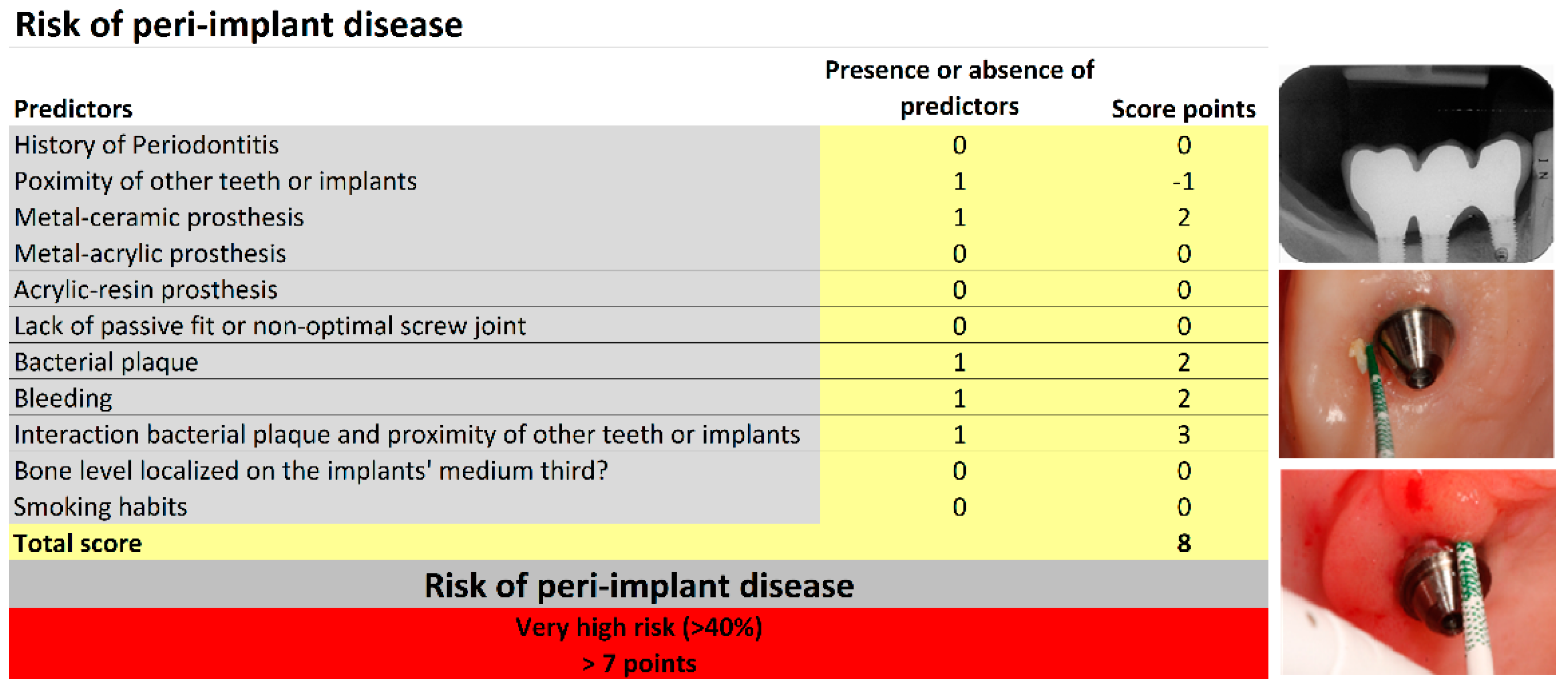 Risk of peri-implant disease

| Predictors | Presence or absence of predictors | Score points |
|---|---|---|
| History of Periodontitis | 0 | 0 |
| Poximity of other teeth or implants | 1 | -1 |
| Metal-ceramic prosthesis | 1 | 2 |
| Metal-acrylic prosthesis | 0 | 0 |
| Acrylic-resin prosthesis | 0 | 0 |
| Lack of passive fit or non-optimal screw joint | 0 | 0 |
| Bacterial plaque | 1 | 2 |
| Bleeding | 1 | 2 |
| Interaction bacterial plaque and proximity of other teeth or implants | 1 | 3 |
| Bone level localized on the implants' medium third? | 0 | 0 |
| Smoking habits | 0 | 0 |
| Total score | | 8 |

Risk of peri-implant disease

Very high risk (>40%)
> 7 points